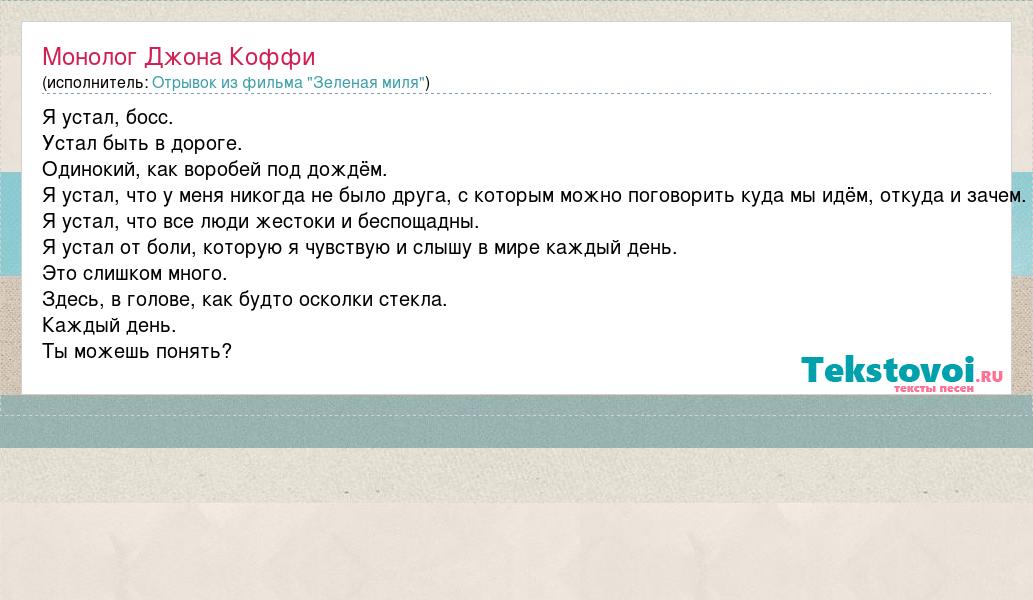 Монолог Джона Коффи
(исполнитель: Отрывок из фильма "Зеленая миля")

Я устал, босс.
Устал быть в дороге.
Одинокий, как воробей под дождём.
Я устал, что у меня никогда не было друга, с которым можно поговорить куда мы идём, откуда и зачем.
Я устал, что все люди жестоки и беспощадны.
Я устал от боли, которую я чувствую и слышу в мире каждый день.
Это слишком много.
Здесь, в голове, как будто осколки стекла.
Каждый день.
Ты можешь понять?

Tekstovoi.RU
тексты песен